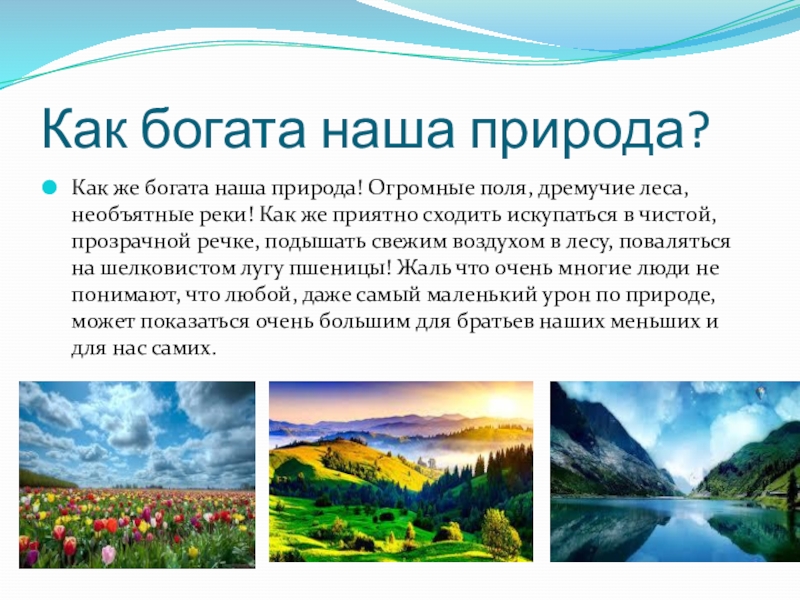 Как богата наша природа?

Как же богата наша природа! Огромные поля, дремучие леса, необъятные реки! Как же приятно сходить искупаться в чистой, прозрачной речке, подышать свежим воздухом в лесу, поваляться на шелковистом лугу пшеницы! Жаль что очень многие люди не понимают, что любой, даже самый маленький урон по природе, может показаться очень большим для братьев наших меньших и для нас самих.